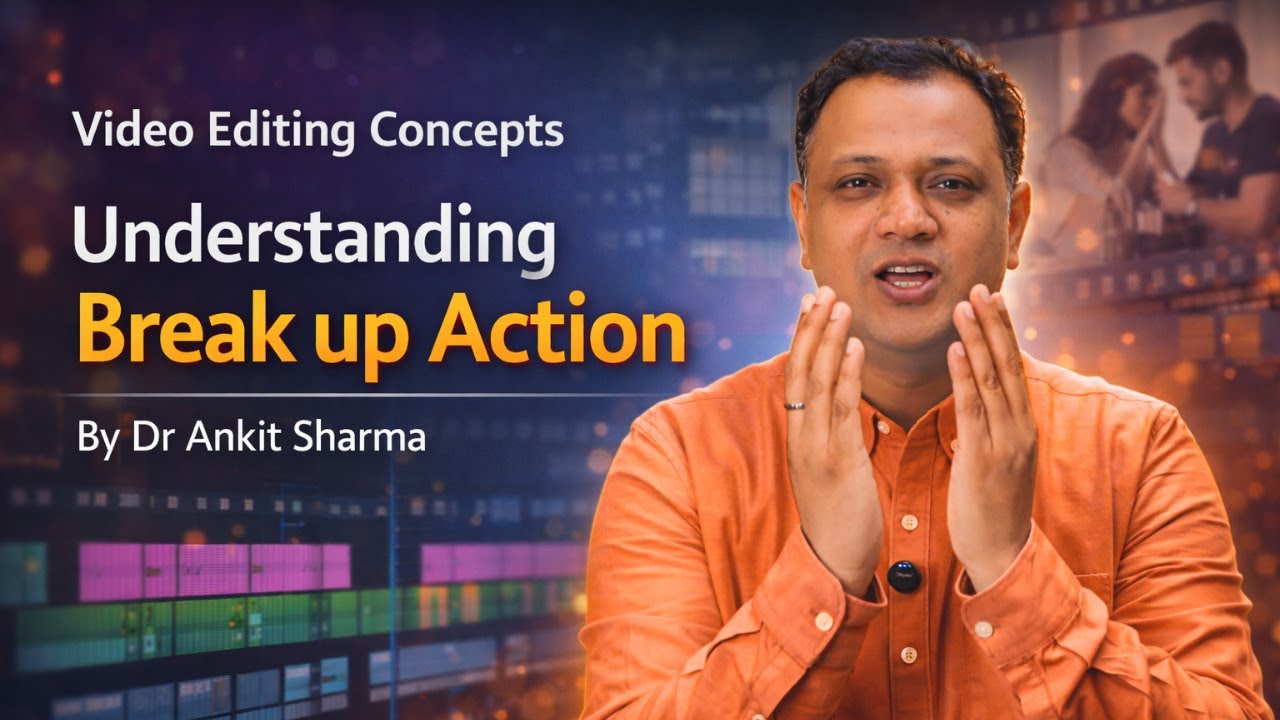 Video Editing Concepts

Understanding
Break up Action

By Dr Ankit Sharma